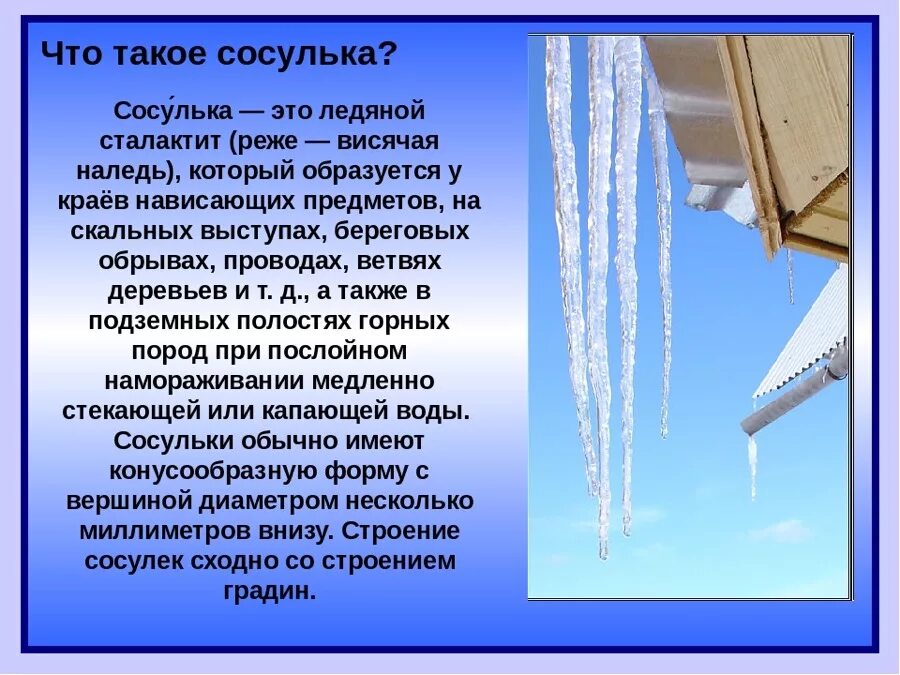 Что такое сосулька?

Сосу́лька — это ледяной сталактит (реже — висячая наледь), который образуется у краёв нависающих предметов, на скальных выступах, береговых обрывах, проводах, ветвях деревьев и т. д., а также в подземных полостях горных пород при послойном намораживании медленно стекающей или капающей воды. Сосульки обычно имеют конусообразную форму с вершиной диаметром несколько миллиметров внизу. Строение сосулек сходно со строением градин.